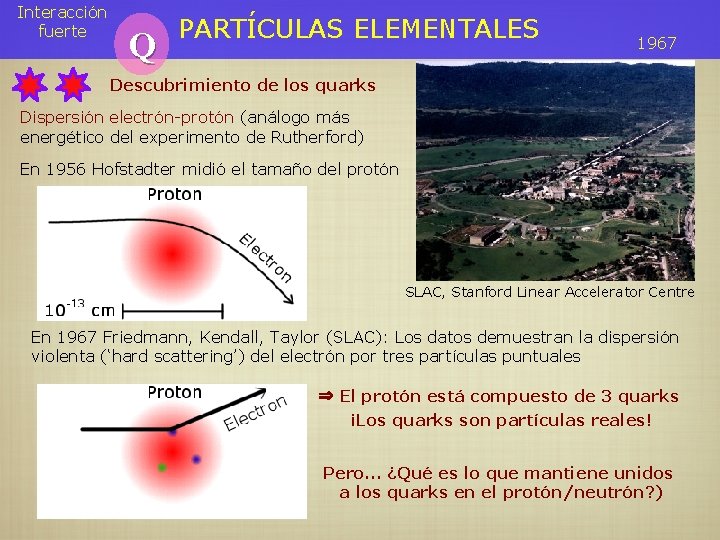 Interacción fuerte

Q

PARTÍCULAS ELEMENTALES

1967

Descubrimiento de los quarks

Dispersión electrón-protón (análogo más energético del experimento de Rutherford)

En 1956 Hofstadter midió el tamaño del protón

Proton

Electron

$10^{-13}$ cm

SLAC, Stanford Linear Accelerator Centre

En 1967 Friedmann, Kendall, Taylor (SLAC): Los datos demuestran la dispersión violenta ('hard scattering') del electrón por tres partículas puntuales

Proton

Electron

⇒ El protón está compuesto de 3 quarks
¡Los quarks son partículas reales!

Pero... ¿Qué es lo que mantiene unidos a los quarks en el protón/neutrón?)